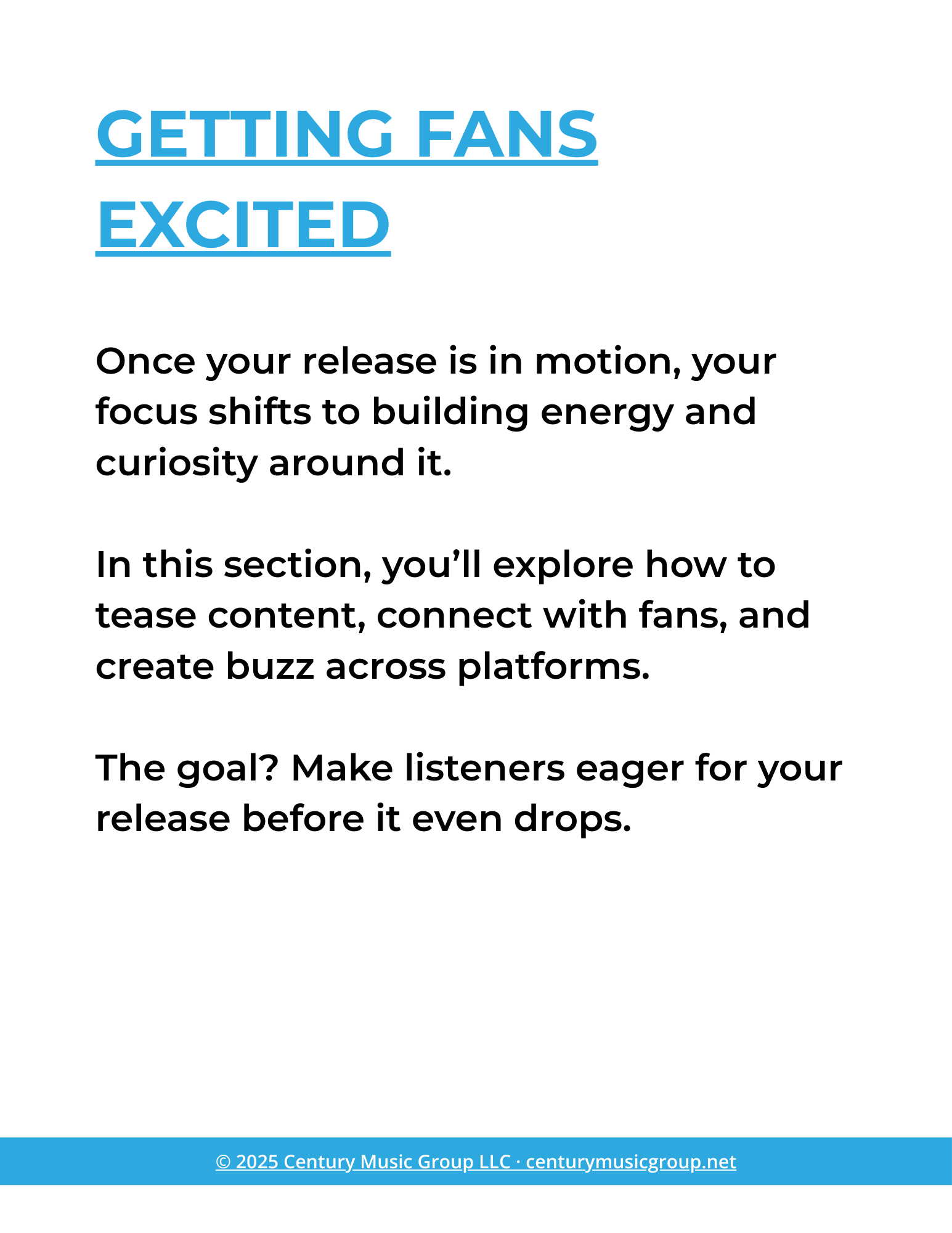 GETTING FANS EXCITED

Once your release is in motion, your focus shifts to building energy and curiosity around it.

In this section, you’ll explore how to tease content, connect with fans, and create buzz across platforms.

The goal? Make listeners eager for your release before it even drops.

© 2025 Century Music Group LLC · centurymusicgroup.net